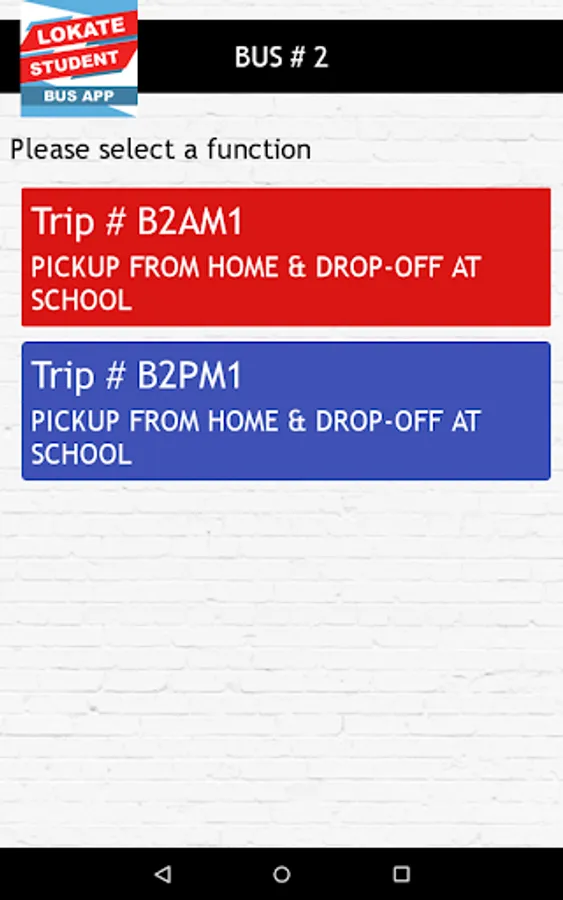 LOKATE
STUDENT
BUS APP

BUS # 2

Please select a function

Trip # B2AM1
PICKUP FROM HOME & DROP-OFF AT SCHOOL

Trip # B2PM1
PICKUP FROM HOME & DROP-OFF AT SCHOOL